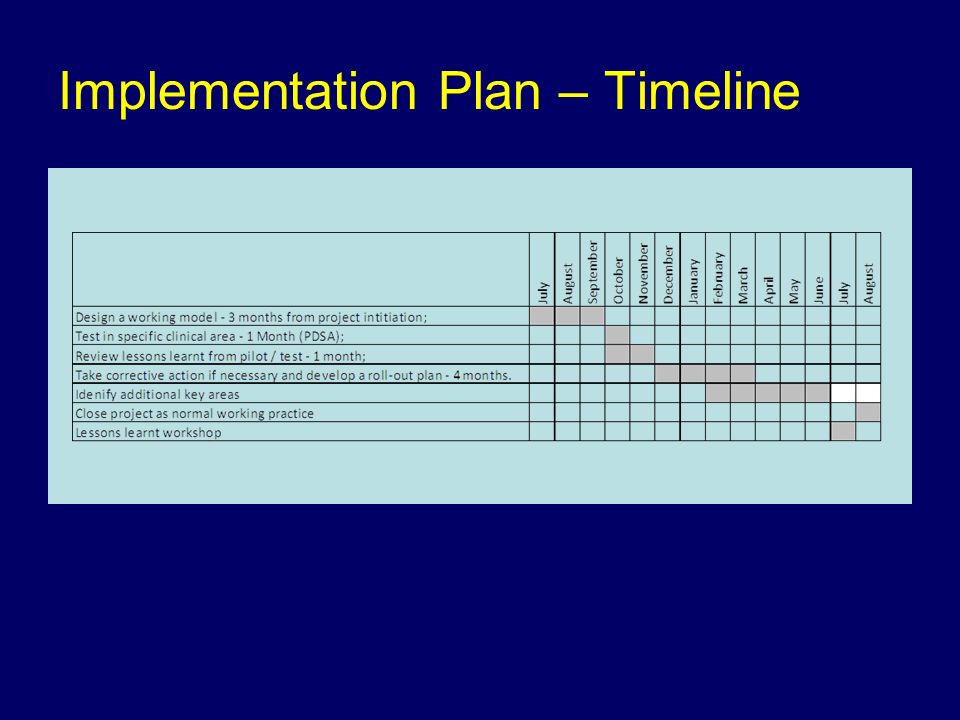 Implementation Plan – Timeline

| | July | August | September | October | November | December | January | February | March | April | May | June | July | August |
|---|---|---|---|---|---|---|---|---|---|---|---|---|---|---|
| Design a working model - 3 months from project intitiation; | | | | | | | | | | | | | | |
| Test in specific clinical area - 1 Month (PDSA); | | | | | | | | | | | | | | |
| Review lessons learnt from pilot / test - 1 month; | | | | | | | | | | | | | | |
| Take corrective action if necessary and develop a roll-out plan - 4 months. | | | | | | | | | | | | | | |
| Idenify additional key areas | | | | | | | | | | | | | | |
| Close project as normal working practice | | | | | | | | | | | | | | |
| Lessons learnt workshop | | | | | | | | | | | | | | |